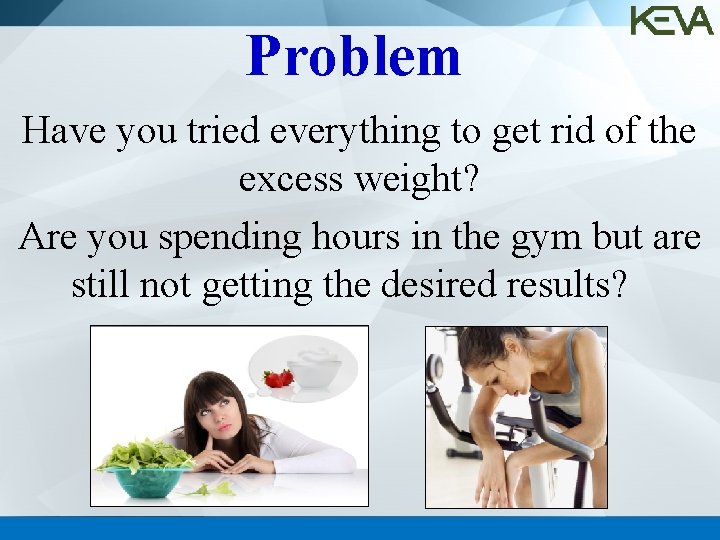 KEVA

Problem

Have you tried everything to get rid of the excess weight?

Are you spending hours in the gym but are still not getting the desired results?